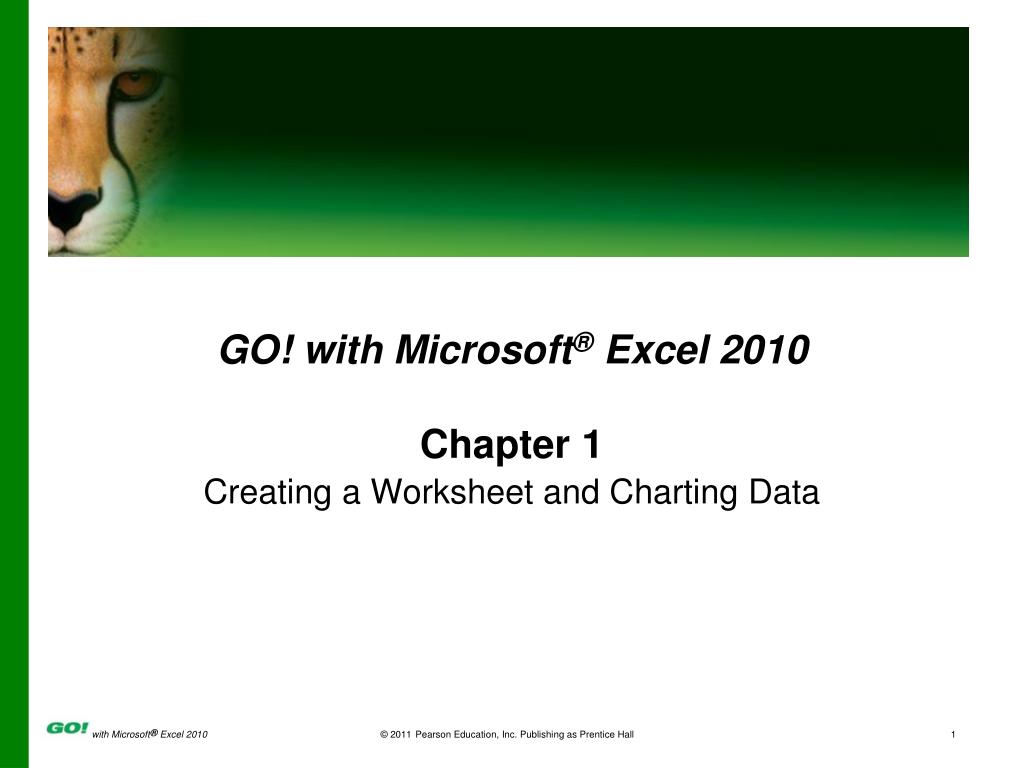 GO! with Microsoft® Excel 2010

Chapter 1

Creating a Worksheet and Charting Data

GO! with Microsoft® Excel 2010

© 2011 Pearson Education, Inc. Publishing as Prentice Hall

1